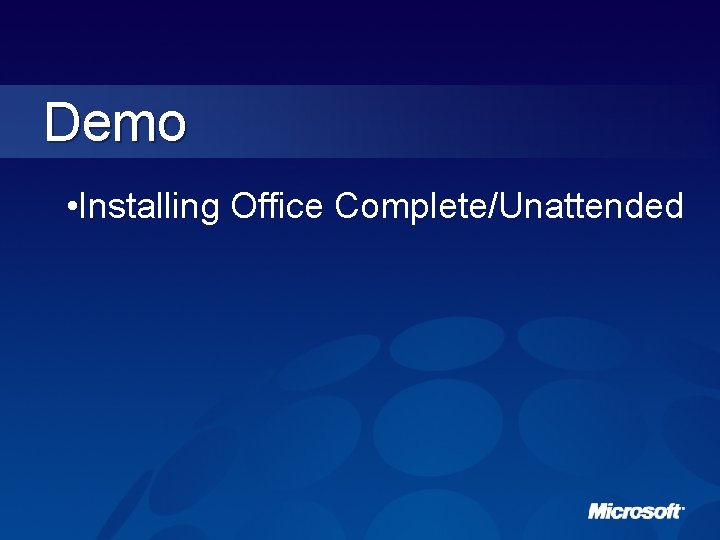 Demo

•Installing Office Complete/Unattended

Microsoft